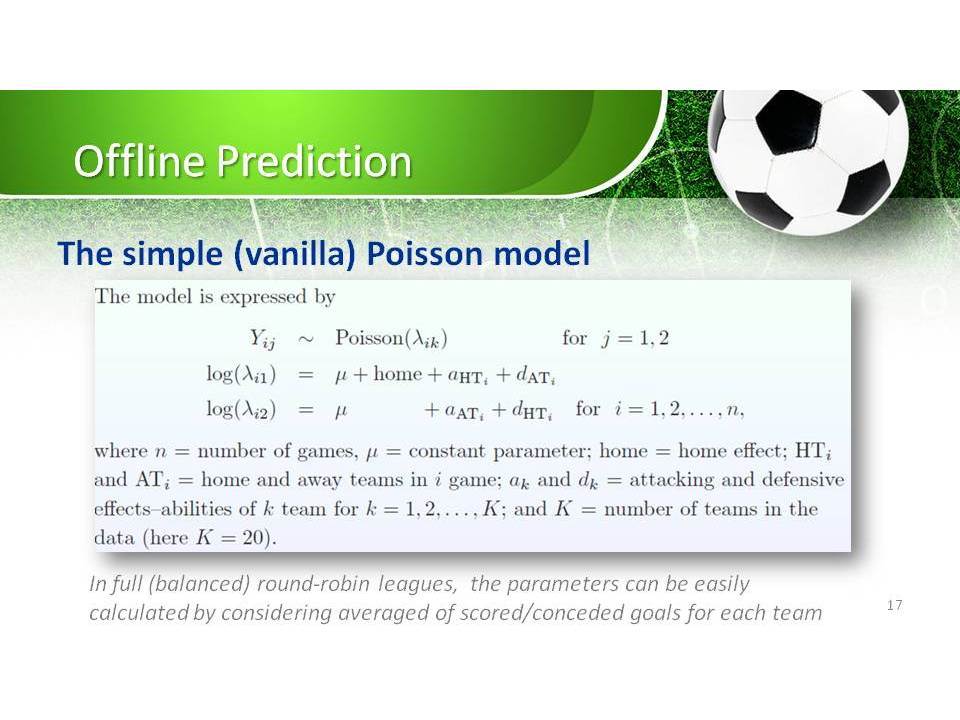 Offline Prediction

The simple (vanilla) Poisson model

The model is expressed by

$Y_{ij} \sim \text{Poisson}(\lambda_{ik})$ for $j = 1, 2$

$\log(\lambda_{i1}) = \mu + \text{home} + a_{\text{HT}_i} + d_{\text{AT}_i}$

$\log(\lambda_{i2}) = \mu + a_{\text{AT}_i} + d_{\text{HT}_i}$ for $i = 1, 2, \ldots, n,$

where $n$ = number of games, $\mu$ = constant parameter; home = home effect; $\text{HT}_i$ and $\text{AT}_i$ = home and away teams in $i$ game; $a_k$ and $d_k$ = attacking and defensive effects–abilities of $k$ team for $k = 1, 2, \ldots, K$; and $K$ = number of teams in the data (here $K = 20$).

In full (balanced) round-robin leagues, the parameters can be easily calculated by considering averaged of scored/conceded goals for each team

17